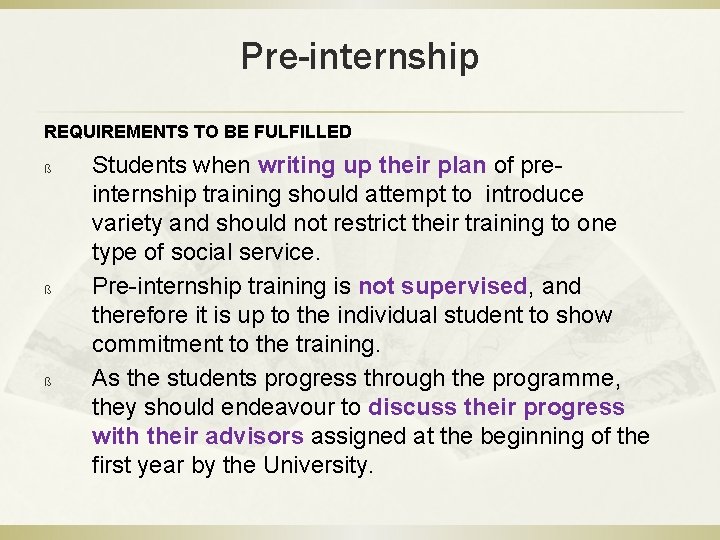 Pre-internship

REQUIREMENTS TO BE FULFILLED

ß Students when writing up their plan of pre-internship training should attempt to introduce variety and should not restrict their training to one type of social service.

ß Pre-internship training is not supervised, and therefore it is up to the individual student to show commitment to the training.

ß As the students progress through the programme, they should endeavour to discuss their progress with their advisors assigned at the beginning of the first year by the University.